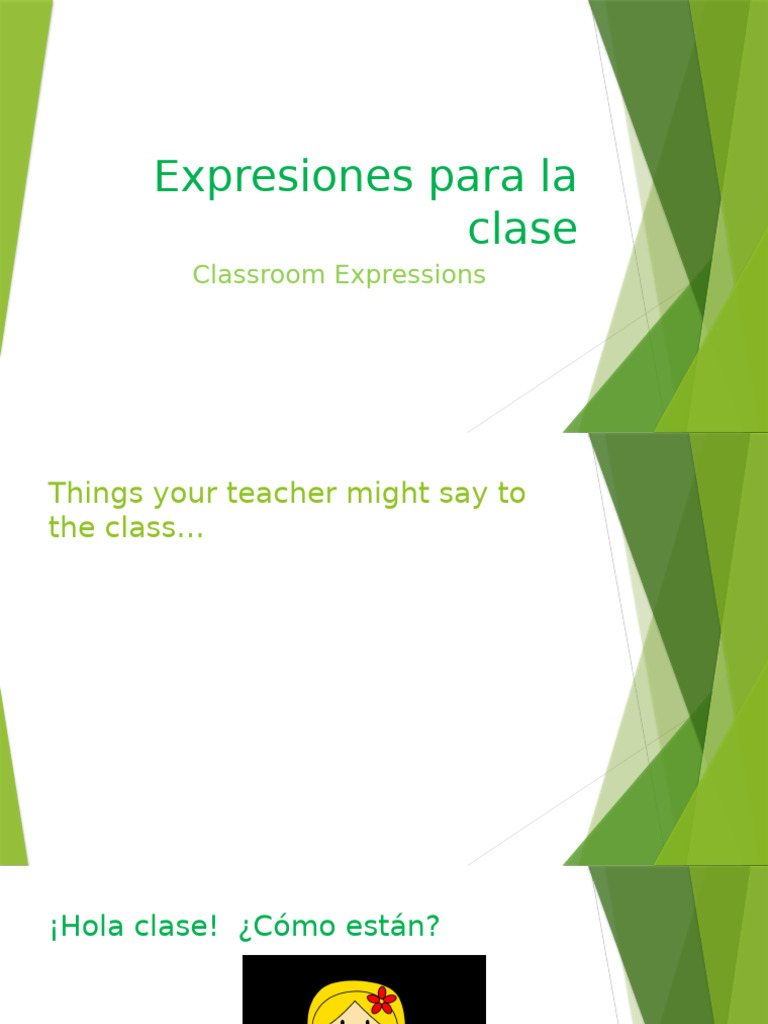 Expresiones para la clase

Classroom Expressions

Things your teacher might say to the class…

¡Hola clase! ¿Cómo están?